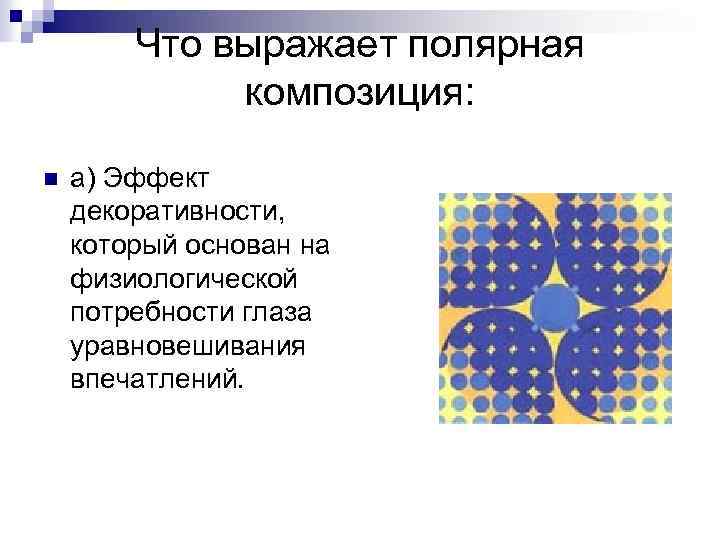 Что выражает полярная композиция:

а) Эффект декоративности, который основан на физиологической потребности глаза уравновешивания впечатлений.